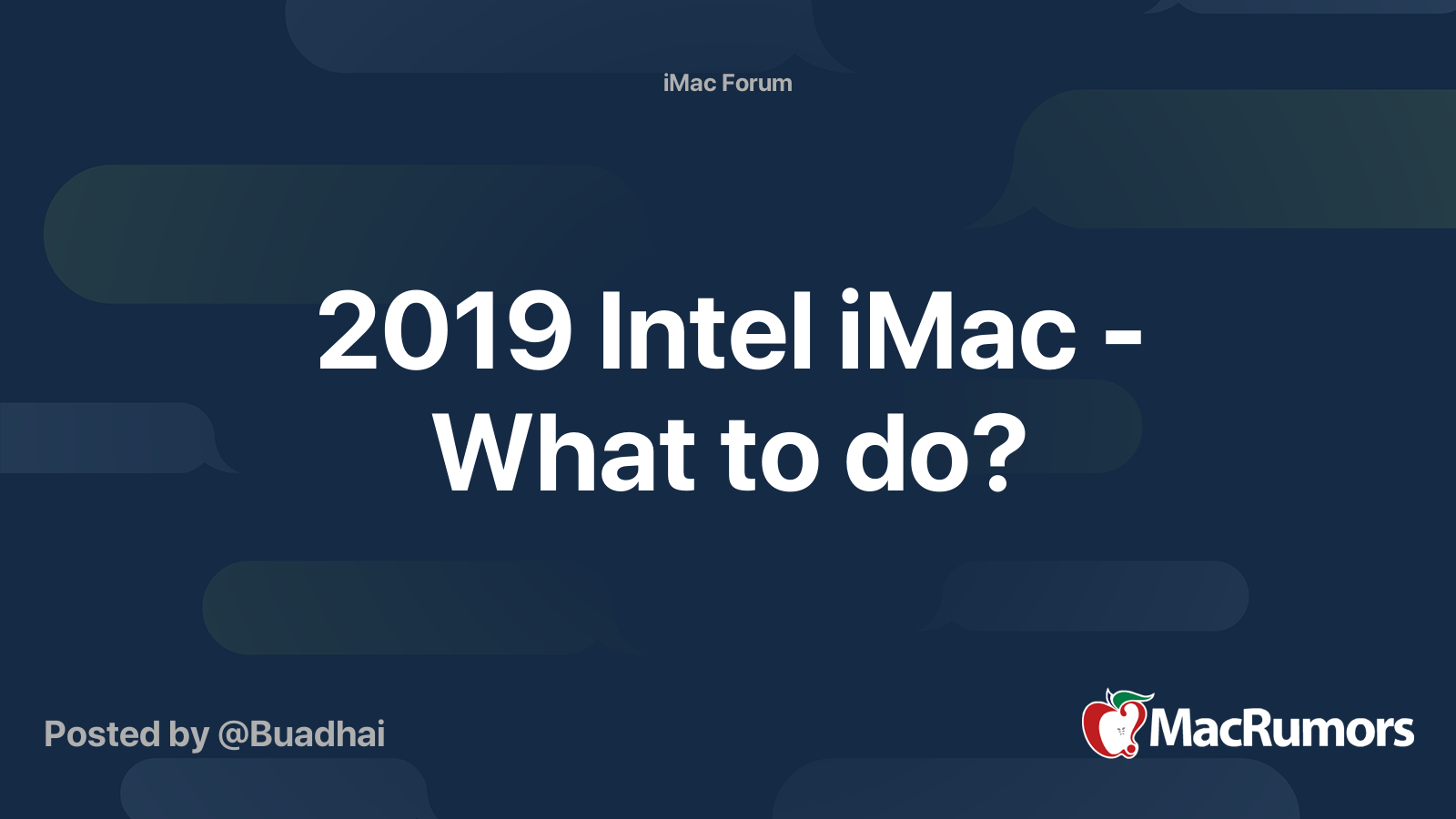 iMac Forum

2019 Intel iMac - What to do?

Posted by @Buadhai

MacRumors